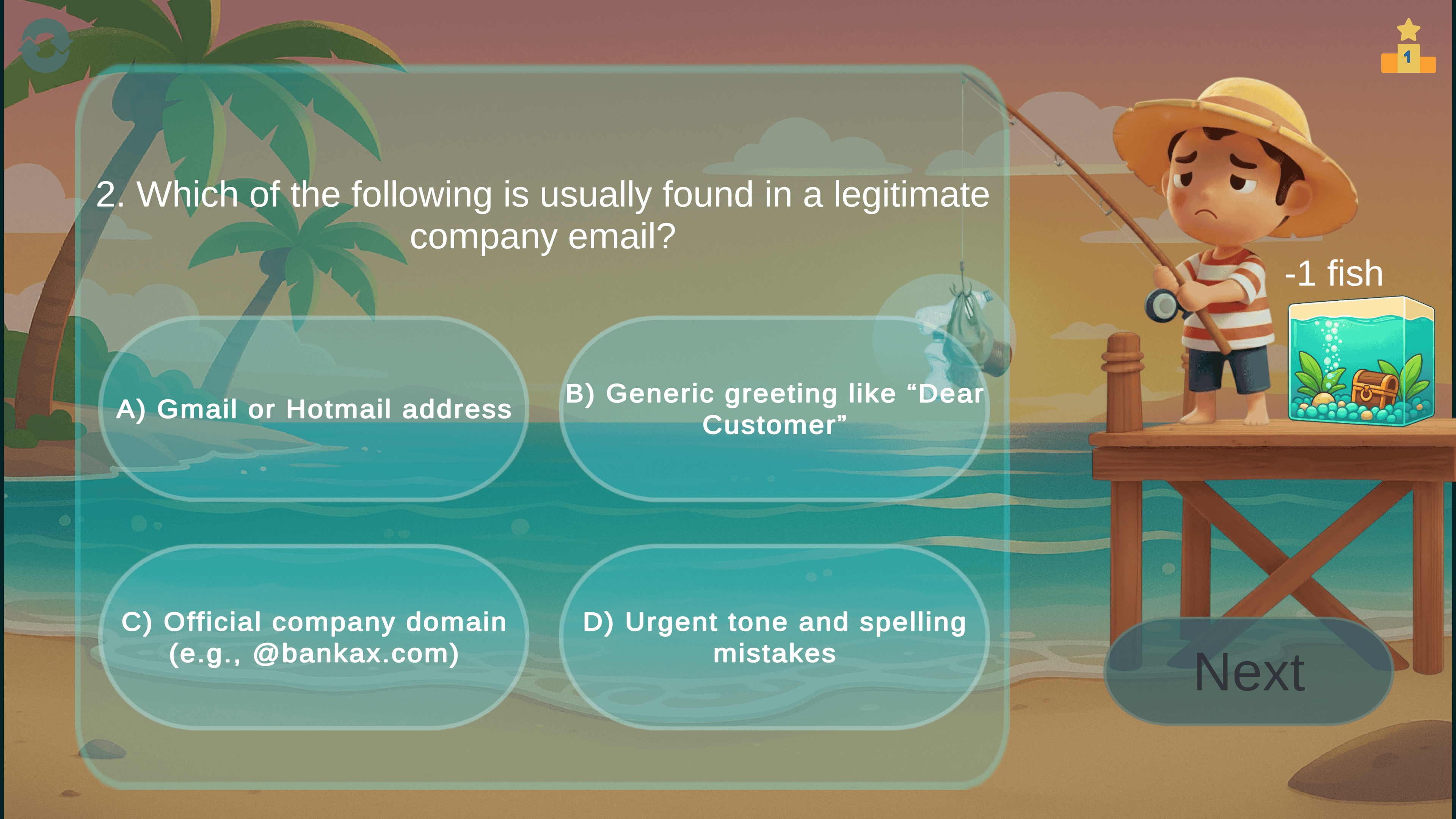 1

2. Which of the following is usually found in a legitimate company email?

A) Gmail or Hotmail address

B) Generic greeting like “Dear Customer”

C) Official company domain (e.g., @bankax.com)

D) Urgent tone and spelling mistakes

-1 fish

Next